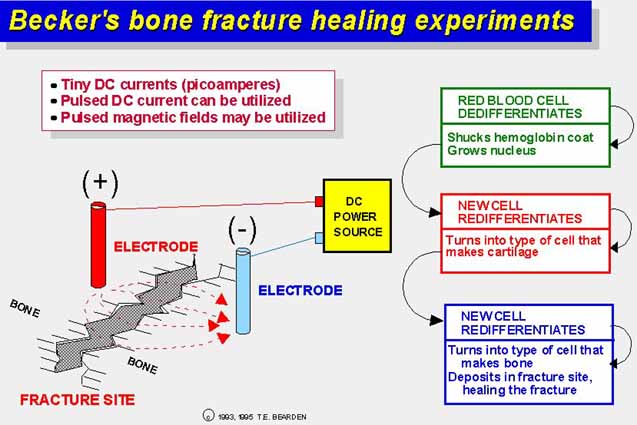 Becker's bone fracture healing experiments

- Tiny DC currents (picoamperes)
- Pulsed DC current can be utilized
- Pulsed magnetic fields may be utilized

(+)

ELECTRODE

(-)

ELECTRODE

DC POWER SOURCE

BONE

BONE

FRACTURE SITE

RED BLOOD CELL DEDIFFERENTIATES

Shucks hemoglobin coat
Grows nucleus

NEW CELL REDIFFERENTIATES

Turns into type of cell that makes cartilage

NEW CELL REDIFFERENTIATES

Turns into type of cell that makes bone
Deposits in fracture site, healing the fracture

© 1993, 1995 T.E. BEARDEN